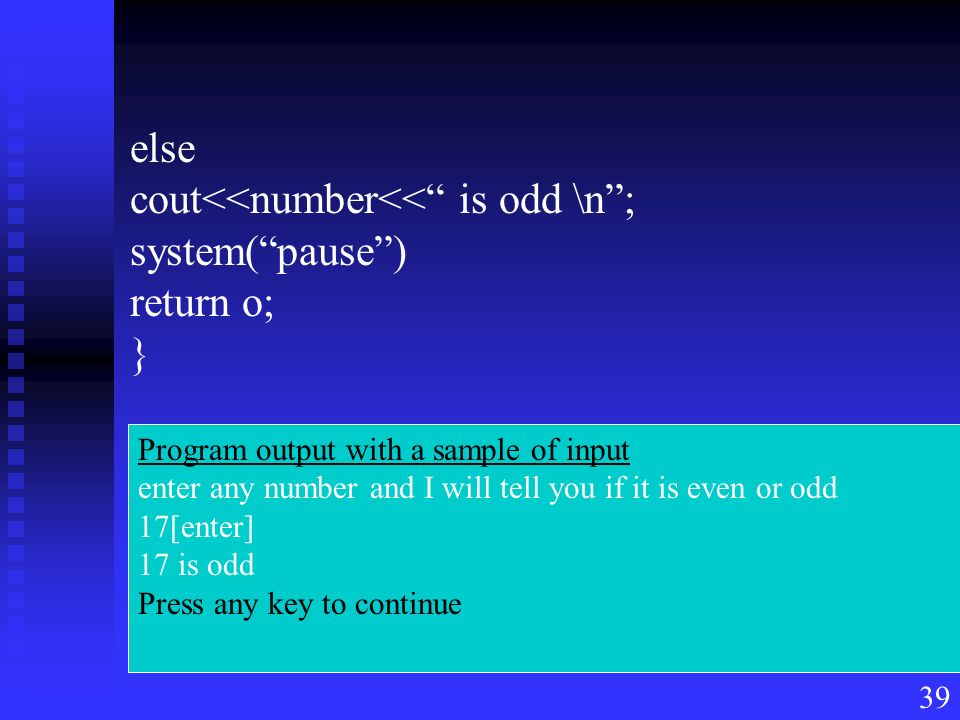 else
cout<<number<<“ is odd \n”;
system(“pause”)
return o;
}

Program output with a sample of input
enter any number and I will tell you if it is even or odd
17[enter]
17 is odd
Press any key to continue

39